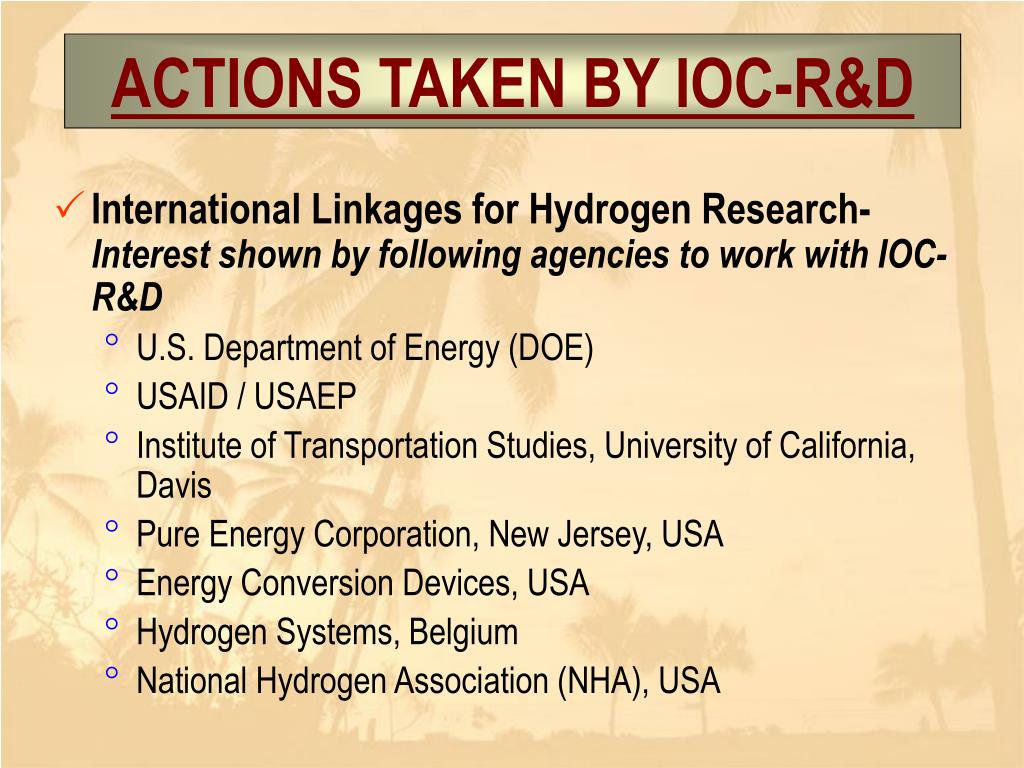 ACTIONS TAKEN BY IOC-R&D

✓ International Linkages for Hydrogen Research- Interest shown by following agencies to work with IOC-R&D

° U.S. Department of Energy (DOE)
° USAID / USAEP
° Institute of Transportation Studies, University of California, Davis
° Pure Energy Corporation, New Jersey, USA
° Energy Conversion Devices, USA
° Hydrogen Systems, Belgium
° National Hydrogen Association (NHA), USA